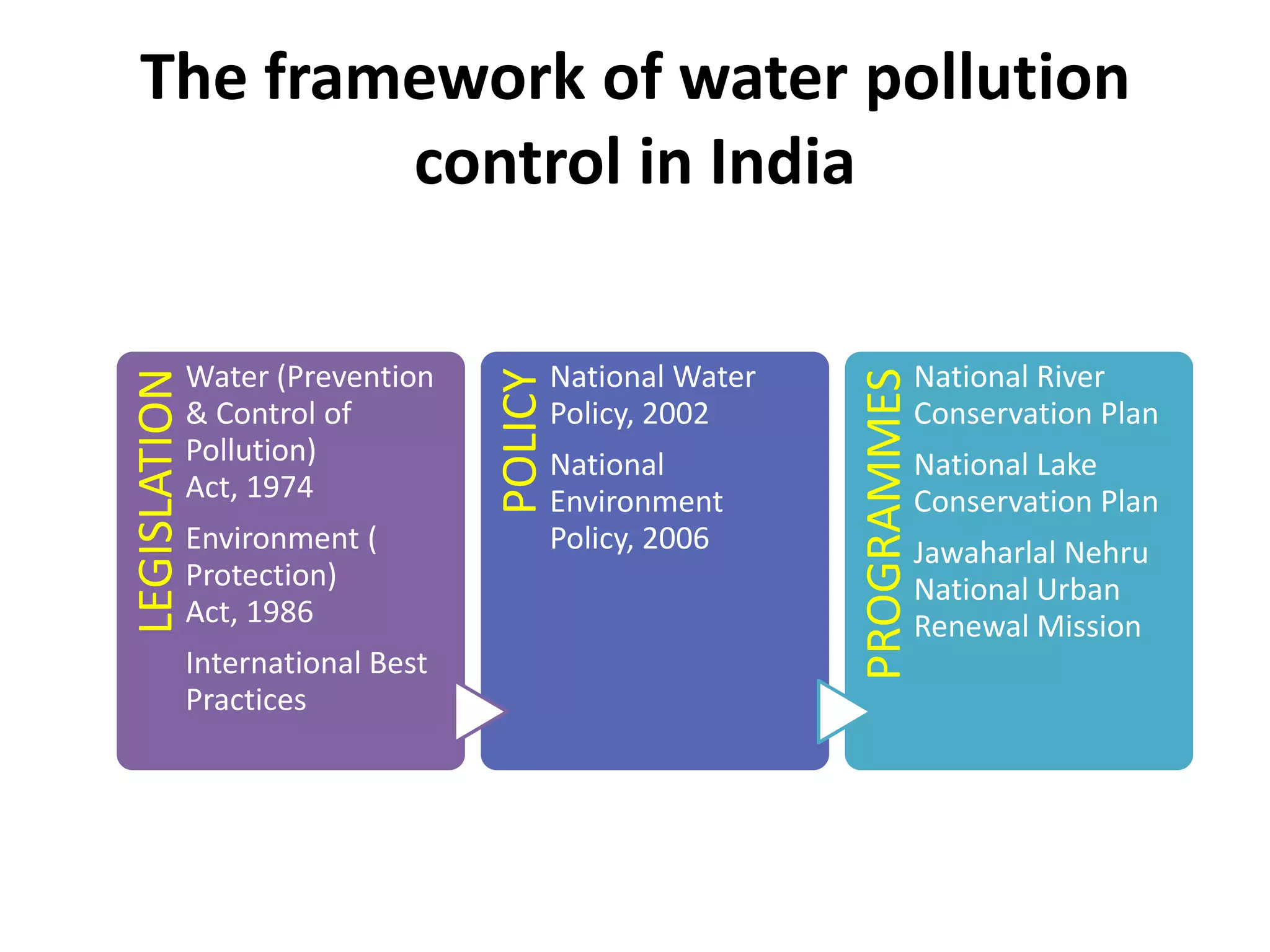 The framework of water pollution control in India

LEGISLATION

Water (Prevention & Control of Pollution) Act, 1974

Environment ( Protection) Act, 1986

International Best Practices

POLICY

National Water Policy, 2002

National Environment Policy, 2006

PROGRAMMES

National River Conservation Plan

National Lake Conservation Plan

Jawaharlal Nehru National Urban Renewal Mission